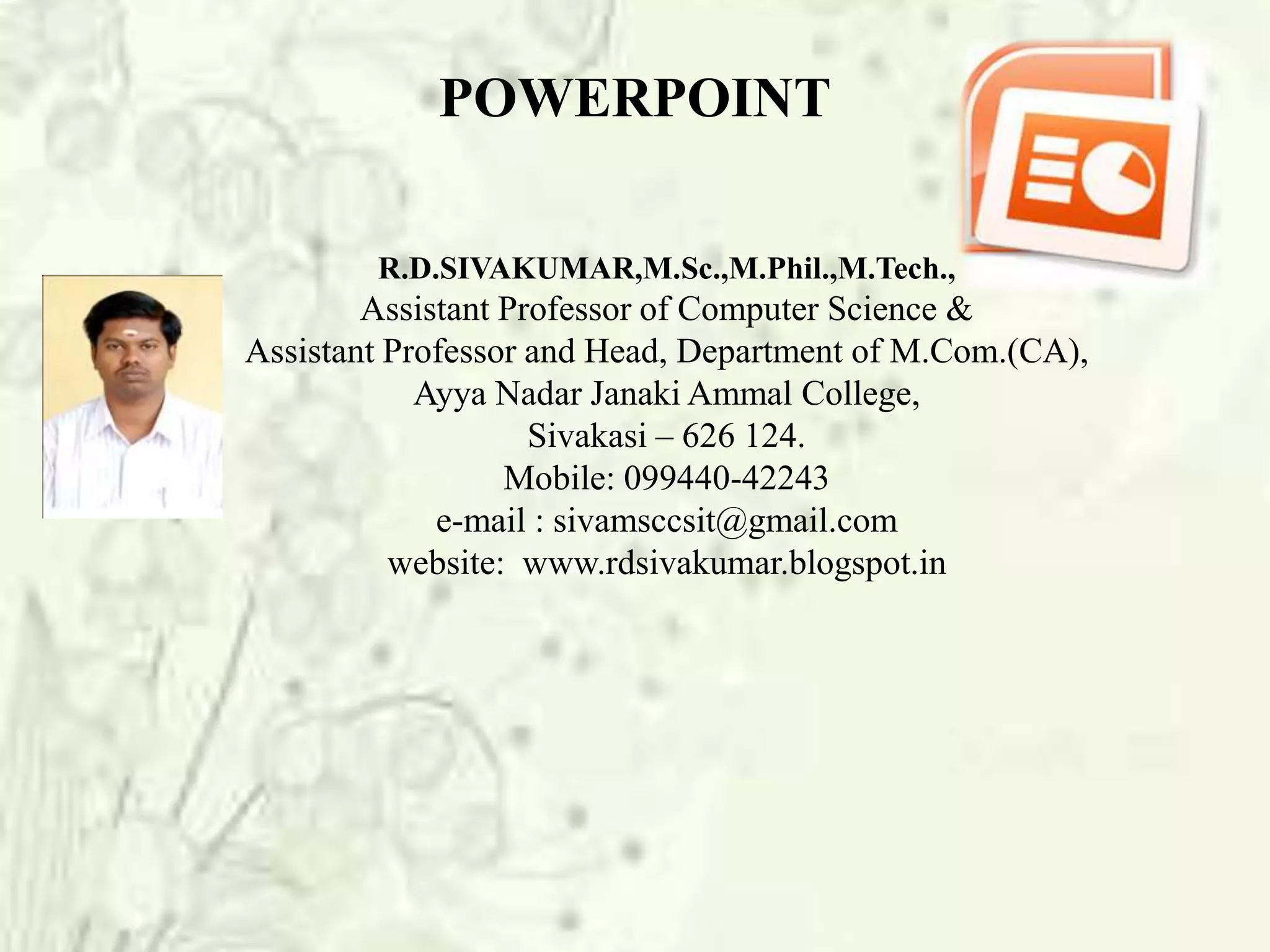 POWERPOINT

R.D.SIVAKUMAR,M.Sc.,M.Phil.,M.Tech.,
Assistant Professor of Computer Science &
Assistant Professor and Head, Department of M.Com.(CA),
Ayya Nadar Janaki Ammal College,
Sivakasi – 626 124.
Mobile: 099440-42243
e-mail : sivamsccsit@gmail.com
website: www.rdsivakumar.blogspot.in